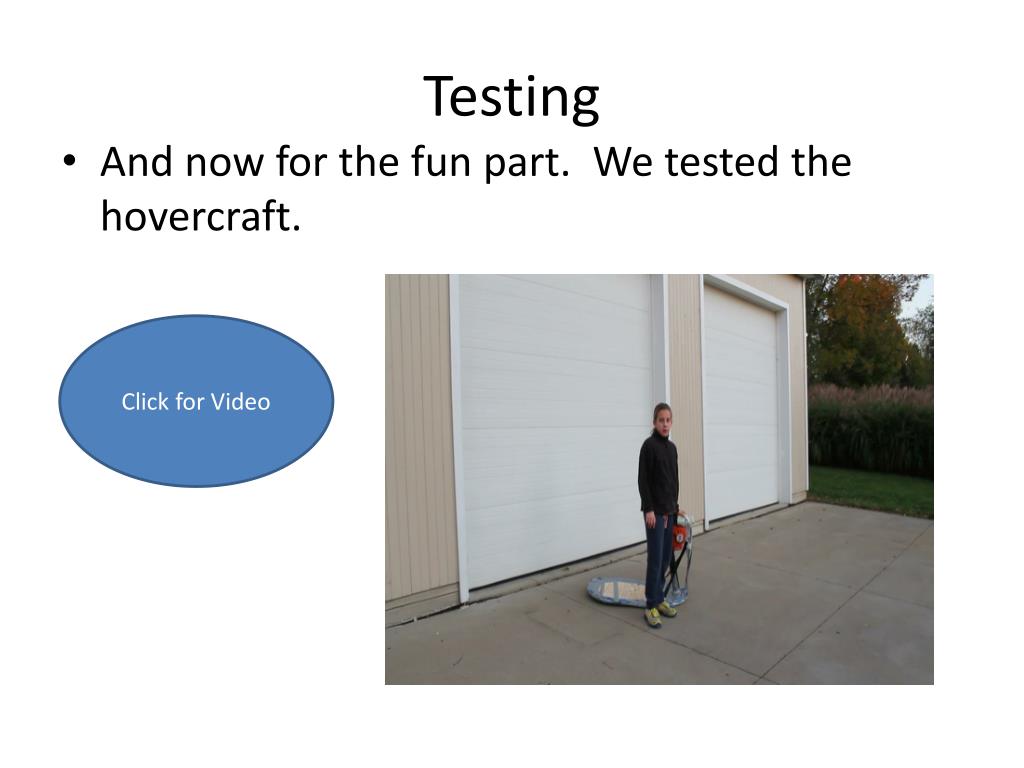 Testing

• And now for the fun part. We tested the hovercraft.

Click for Video